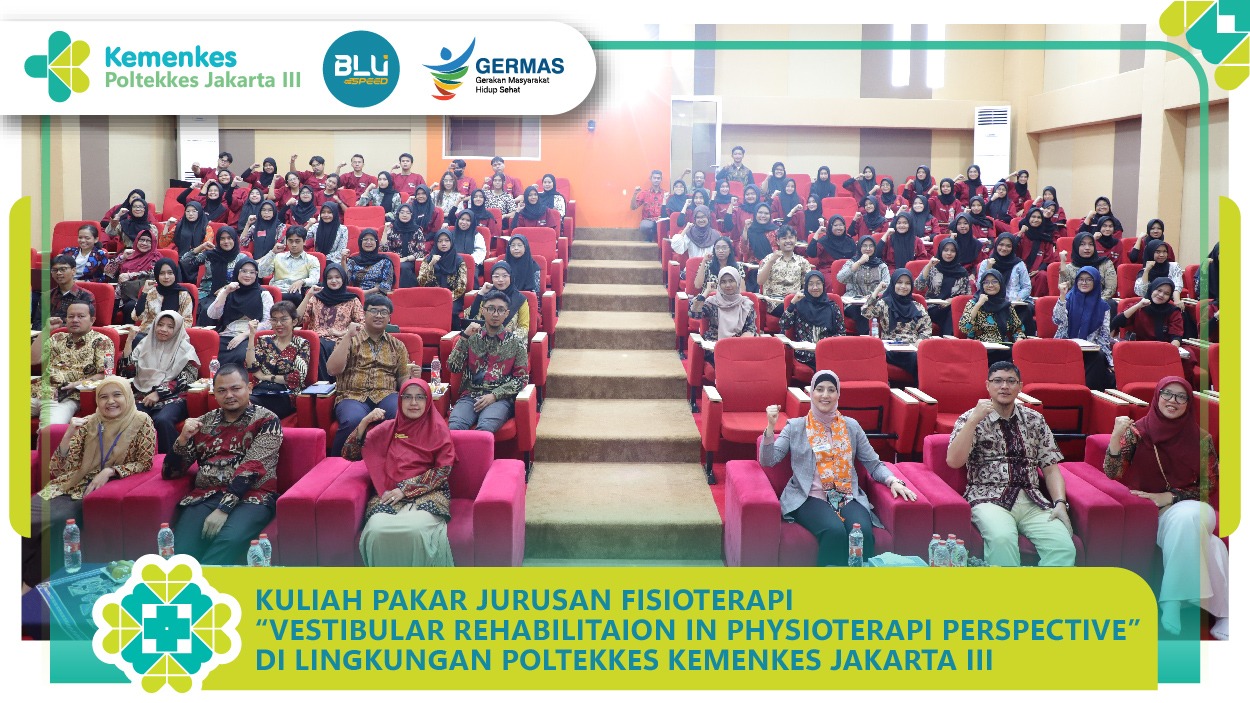 Kemenkes
Poltekkes Jakarta III

BLU
SPEED

GERMAS
Gerakan Masyarakat Hidup Sehat

KULIAH PAKAR JURUSAN FISIOTERAPI
"VESTIBULAR REHABILITAION IN PHYSIOTERAPI PERSPECTIVE"
DI LINGKUNGAN POLTEKKES KEMENKES JAKARTA III